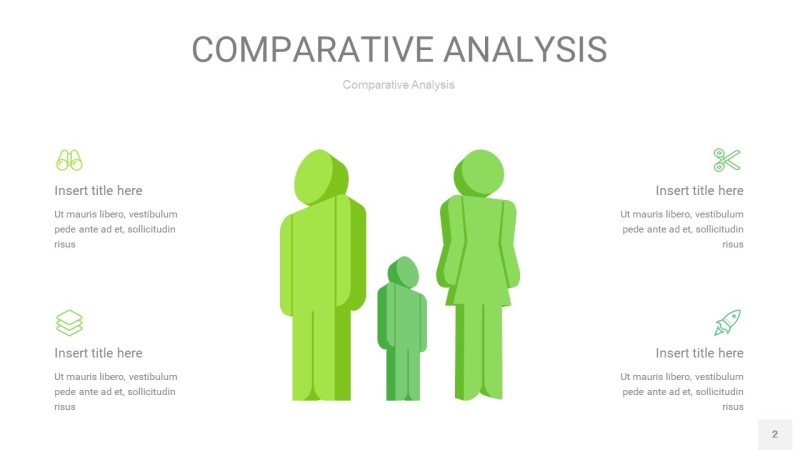 COMPARATIVE ANALYSIS

Comparative Analysis

Insert title here

Ut mauris libero, vestibulum pede ante ad et, sollicitudin risus

Insert title here

Ut mauris libero, vestibulum pede ante ad et, sollicitudin risus

Insert title here

Ut mauris libero, vestibulum pede ante ad et, sollicitudin risus

Insert title here

Ut mauris libero, vestibulum pede ante ad et, sollicitudin risus

2